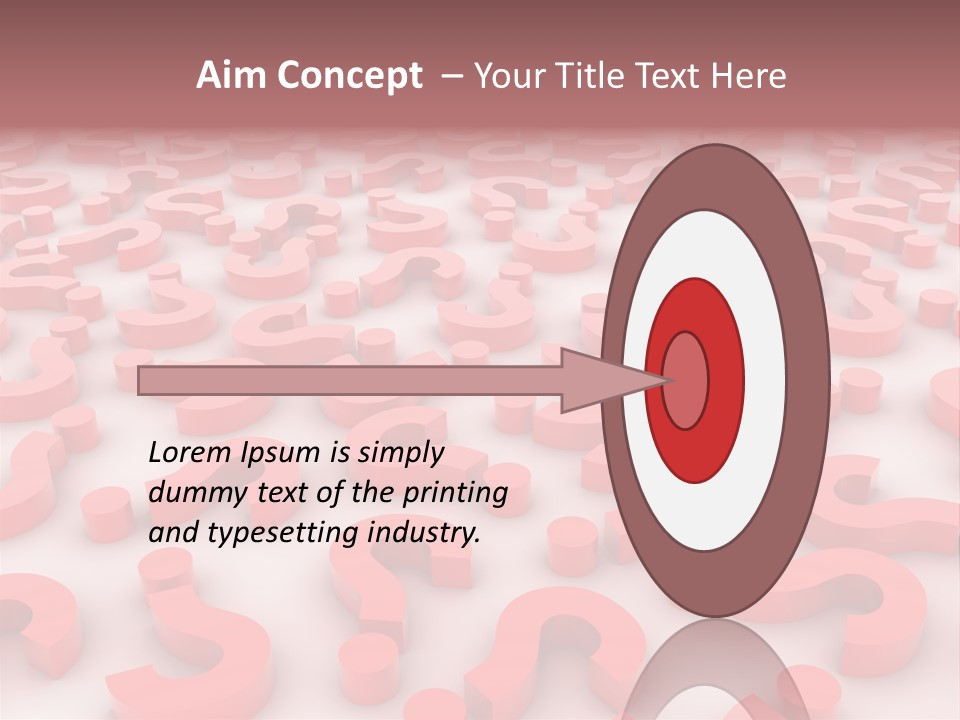 Aim Concept – Your Title Text Here

Lorem Ipsum is simply dummy text of the printing and typesetting industry.